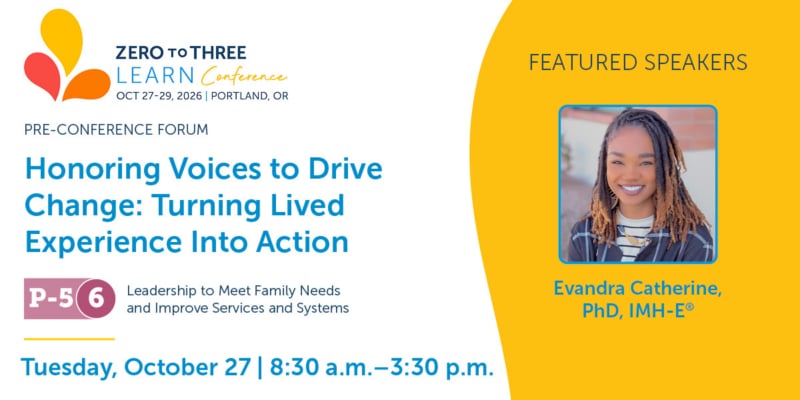 ZERO TO THREE
LEARN Conference
OCT 27-29, 2026 | PORTLAND, OR

PRE-CONFERENCE FORUM

Honoring Voices to Drive Change: Turning Lived Experience Into Action

P-5 6 Leadership to Meet Family Needs and Improve Services and Systems

Tuesday, October 27 | 8:30 a.m.–3:30 p.m.

FEATURED SPEAKERS

Evandra Catherine, PhD, IMH-E®